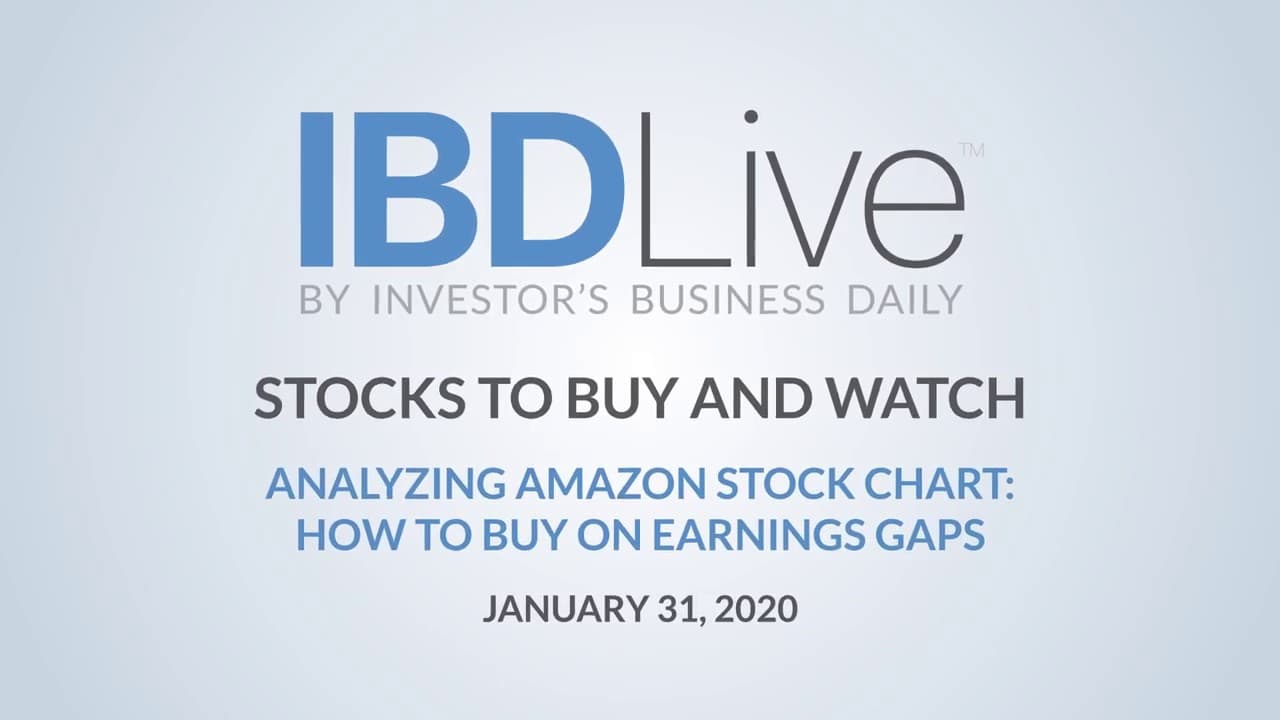 IBDLive™
BY INVESTOR'S BUSINESS DAILY

STOCKS TO BUY AND WATCH

ANALYZING AMAZON STOCK CHART: HOW TO BUY ON EARNINGS GAPS

JANUARY 31, 2020